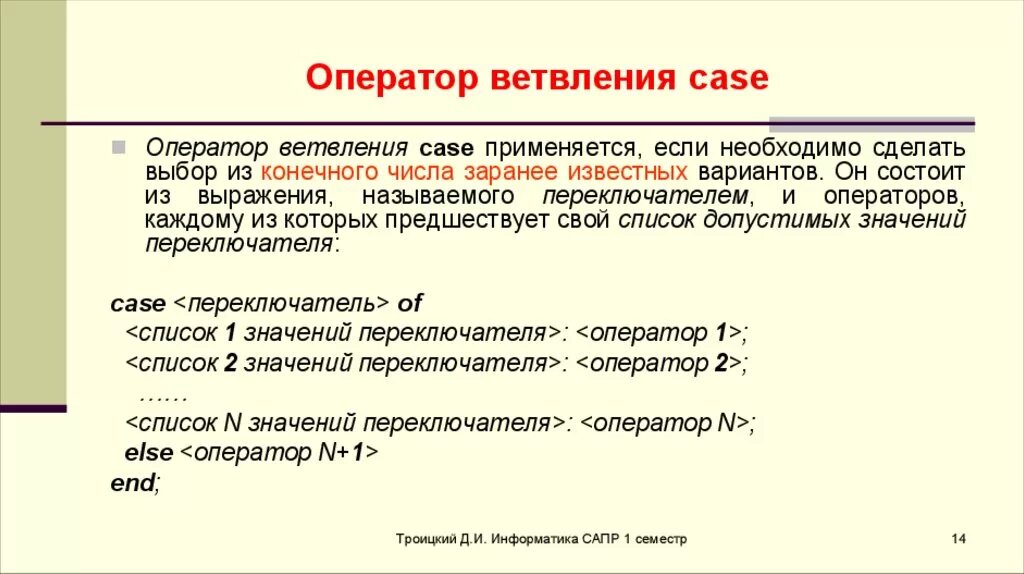 Оператор ветвления case

Оператор ветвления case применяется, если необходимо сделать выбор из конечного числа заранее известных вариантов. Он состоит из выражения, называемого переключателем, и операторов, каждому из которых предшествует свой список допустимых значений переключателя:

case <переключатель> of
<список 1 значений переключателя>: <оператор 1>;
<список 2 значений переключателя>: <оператор 2>;
……
<список N значений переключателя>: <оператор N>;
else <оператор N+1>
end;

Троицкий Д.И. Информатика САПР 1 семестр

14